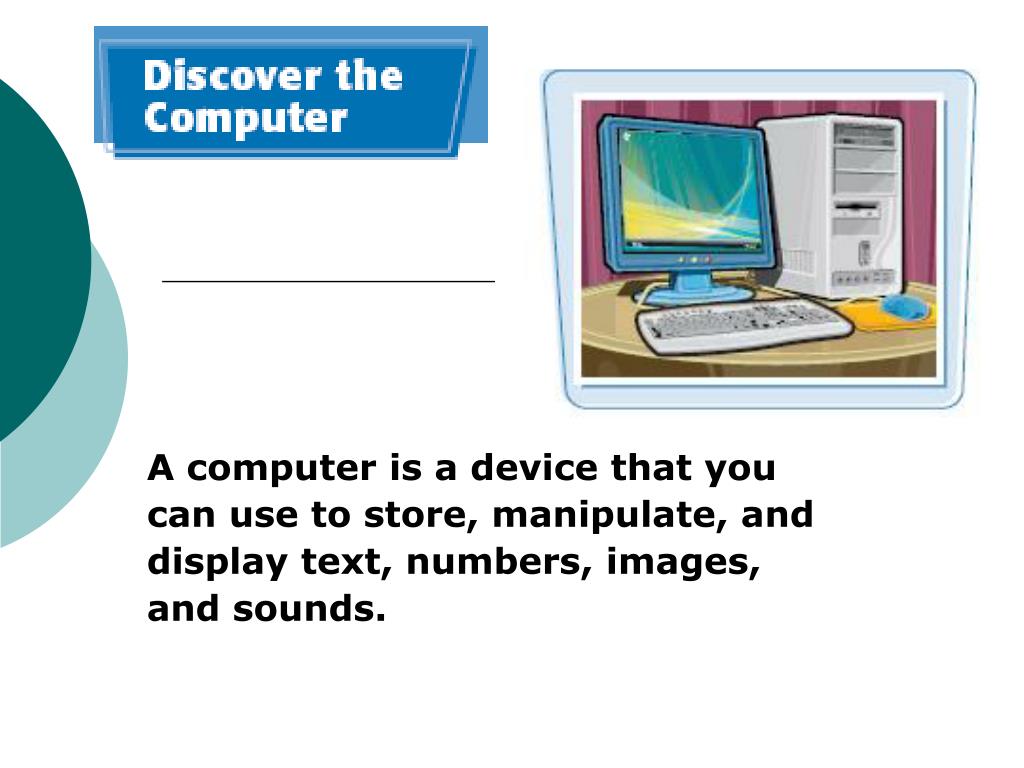 Discover the Computer

A computer is a device that you can use to store, manipulate, and display text, numbers, images, and sounds.